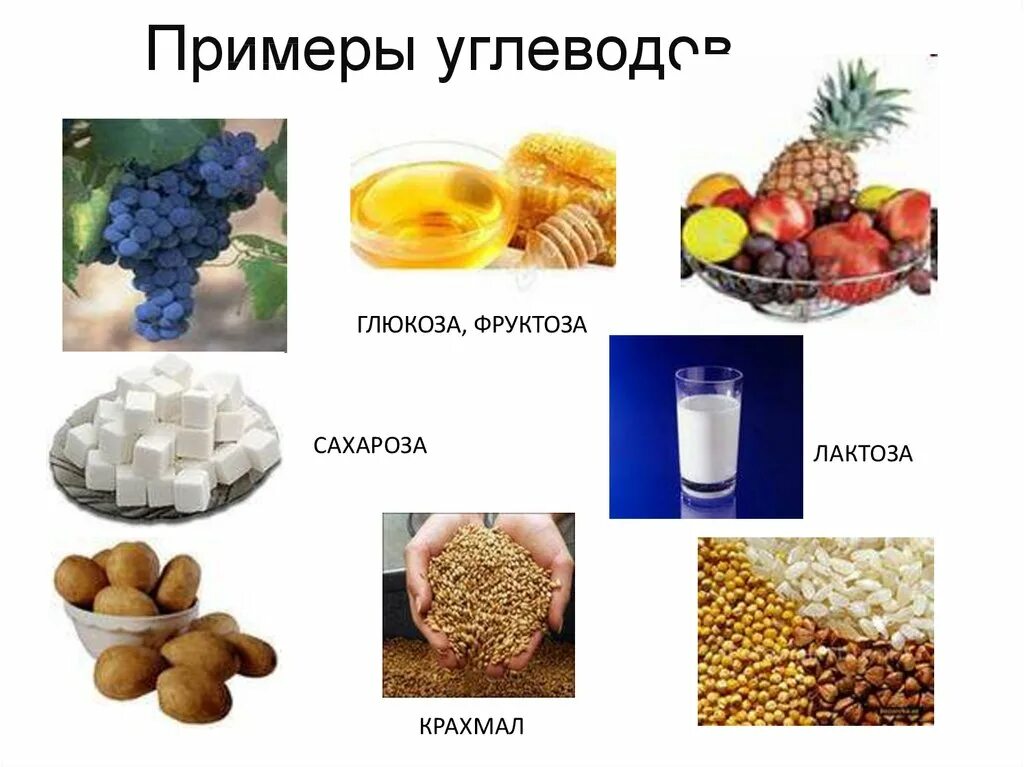 Примеры углеводов

ГЛЮКОЗА, ФРУКТОЗА

САХАРОЗА

ЛАКТОЗА

КРАХМАЛ